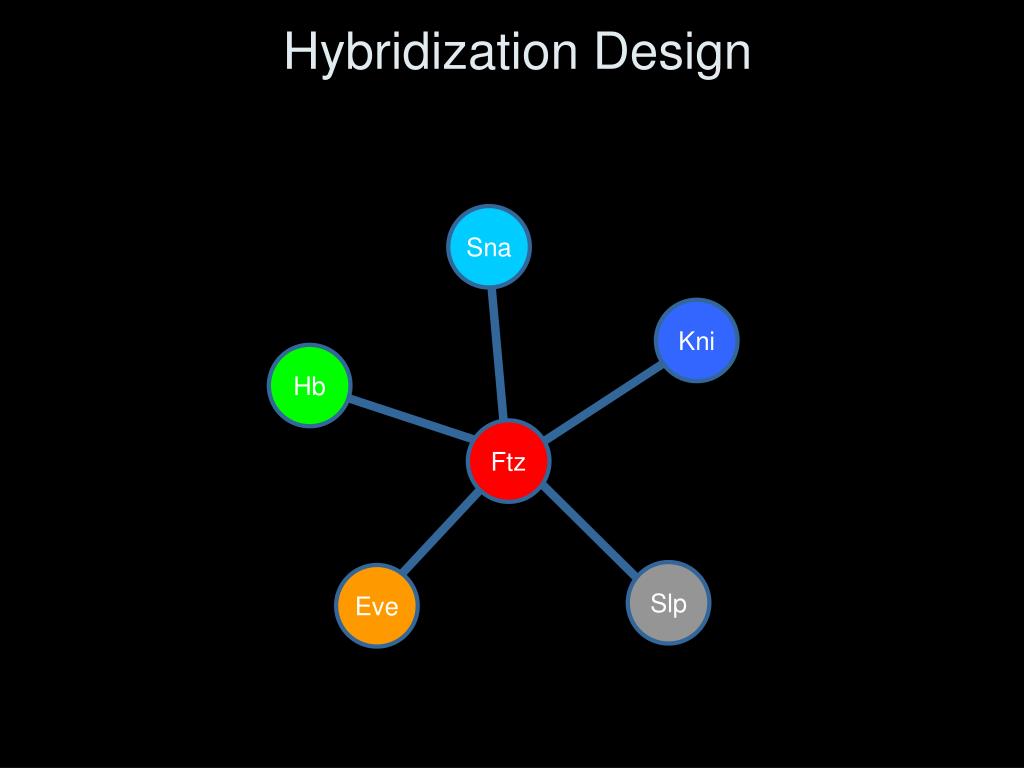 Hybridization Design

Sna

Kni

Hb

Ftz

Eve

Slp